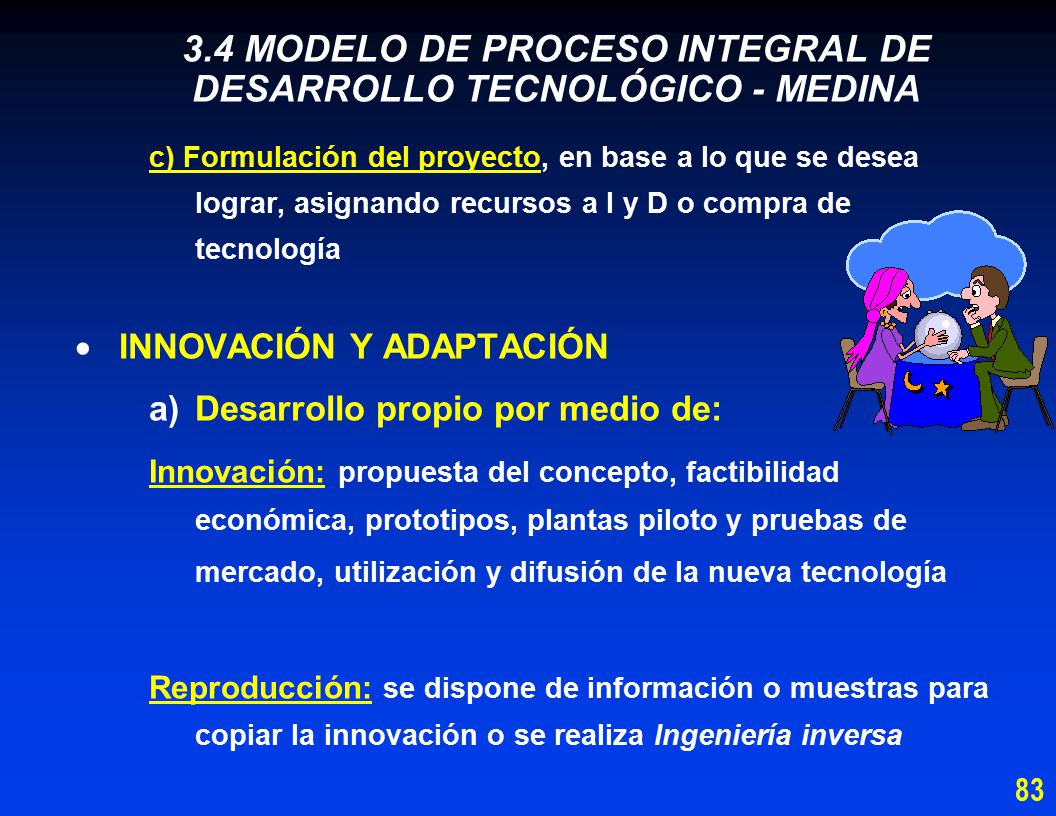 3.4 MODELO DE PROCESO INTEGRAL DE DESARROLLO TECNOLÓGICO - MEDINA

c) Formulación del proyecto, en base a lo que se desea lograr, asignando recursos a I y D o compra de tecnología

• INNOVACIÓN Y ADAPTACIÓN

a) Desarrollo propio por medio de:

Innovación: propuesta del concepto, factibilidad económica, prototipos, plantas piloto y pruebas de mercado, utilización y difusión de la nueva tecnología

Reproducción: se dispone de información o muestras para copiar la innovación o se realiza Ingeniería inversa

83